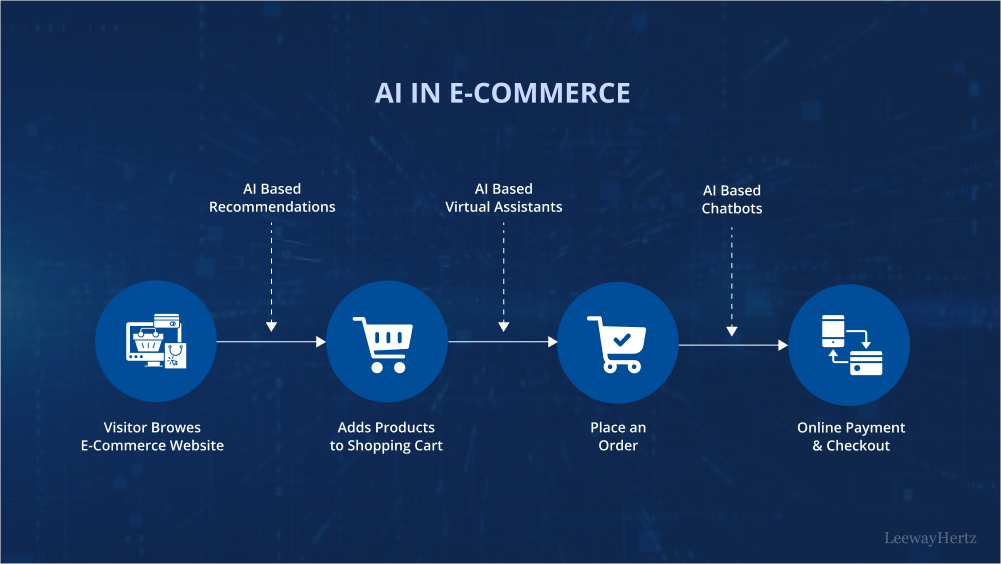 AI IN E-COMMERCE

AI Based Recommendations

AI Based Virtual Assistants

AI Based Chatbots

Visitor Browes E-Commerce Website

Adds Products to Shopping Cart

Place an Order

Online Payment & Checkout

LeewayHertz